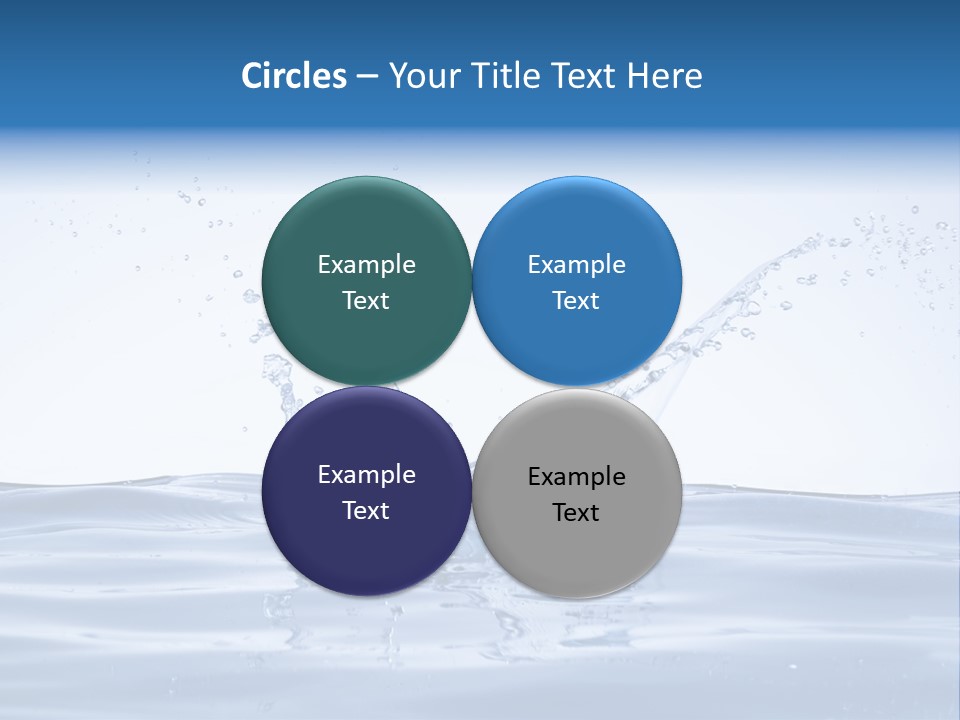 Circles – Your Title Text Here

Example Text

Example Text

Example Text

Example Text